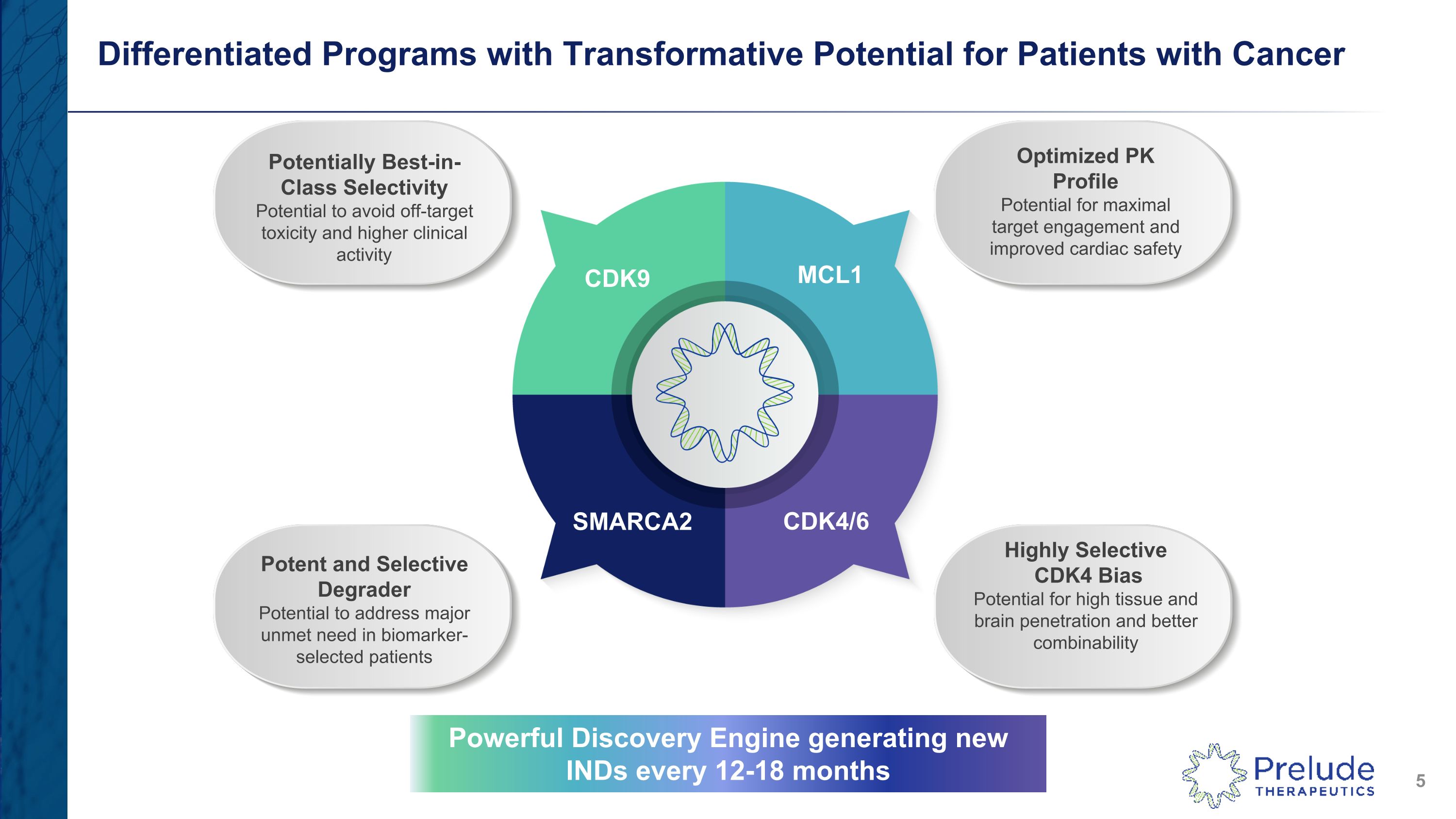 Differentiated Programs with Transformative Potential for Patients with Cancer

Potentially Best-in-Class Selectivity
Potential to avoid off-target toxicity and higher clinical activity

Optimized PK Profile
Potential for maximal target engagement and improved cardiac safety

CDK9

MCL1

SMARCA2

CDK4/6

Potent and Selective Degrader
Potential to address major unmet need in biomarker-selected patients

Highly Selective CDK4 Bias
Potential for high tissue and brain penetration and better combinability

Powerful Discovery Engine generating new INDs every 12-18 months

Prelude THERAPEUTICS

5